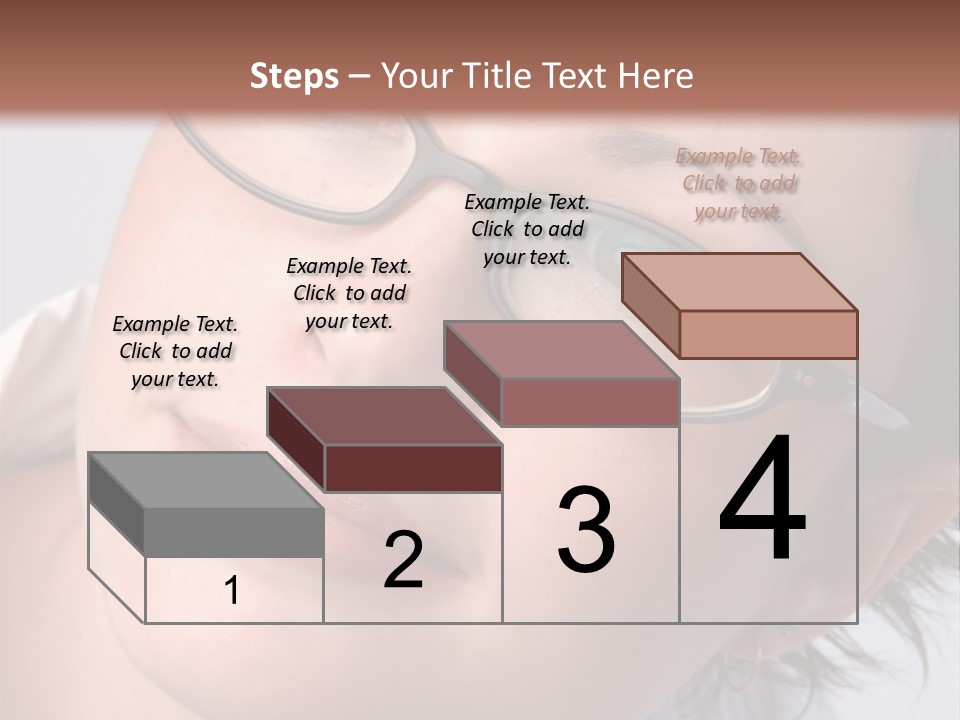 Steps – Your Title Text Here

Example Text. Click to add your text.

Example Text. Click to add your text.

Example Text. Click to add your text.

Example Text. Click to add your text.

1

2

3

4